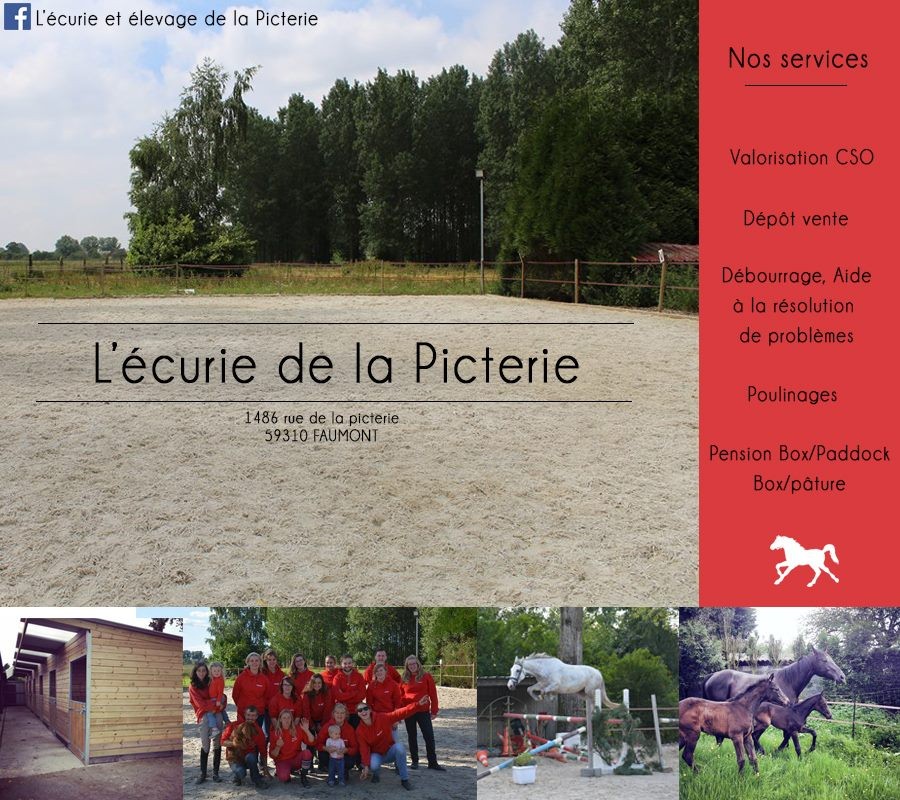 L'écurie et élevage de la Picterie

L'écurie de la Picterie

1486 rue de la picterie
59310 FAUMONT

Nos services

Valorisation CSO

Dépôt vente

Débourrage, Aide à la résolution de problèmes

Poulinages

Pension Box/Paddock Box/pâture